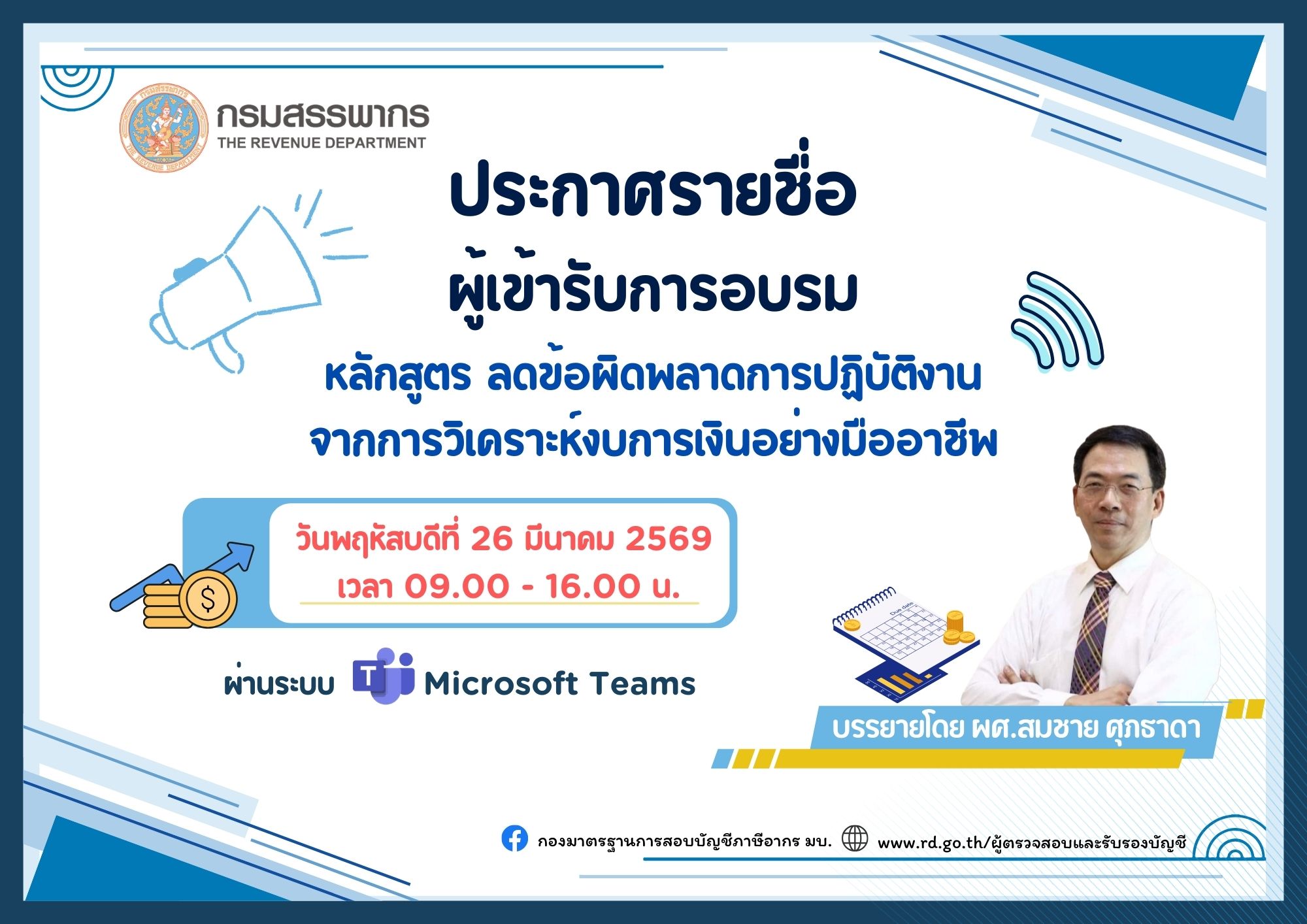 กรมสรรพากร
THE REVENUE DEPARTMENT

ประกาศรายชื่อ
ผู้เข้ารับการอบรม

หลักสูตร ลดข้อผิดพลาดการปฏิบัติงาน
จากการวิเคราะห์งบการเงินอย่างมืออาชีพ

วันพฤหัสบดีที่ 26 มีนาคม 2569
เวลา 09.00 - 16.00 น.

ผ่านระบบ Microsoft Teams

Due date

บรรยายโดย ผศ.สมชาย ศุภธาดา

กองมาตรฐานการสอบบัญชีภาษีอากร มบ. www.rd.go.th/ผู้ตรวจสอบและรับรองบัญชี